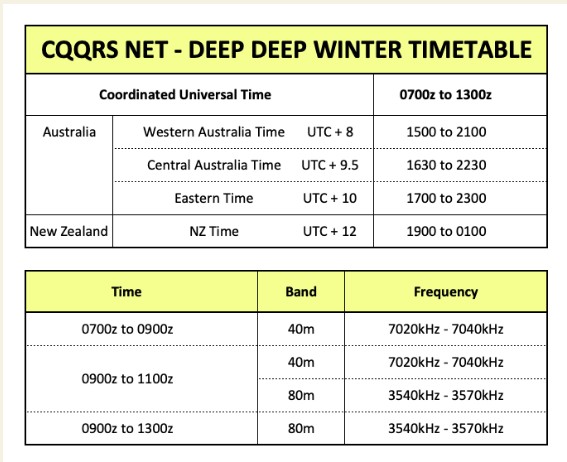 CQQRS NET - DEEP DEEP WINTER TIMETABLE

| Coordinated Universal Time | | | 0700z to 1300z |
|---|---|---|---|
| Australia | Western Australia Time | UTC + 8 | 1500 to 2100 |
| | Central Australia Time | UTC + 9.5 | 1630 to 2230 |
| | Eastern Time | UTC + 10 | 1700 to 2300 |
| New Zealand | NZ Time | UTC + 12 | 1900 to 0100 |

| Time | Band | Frequency |
|---|---|---|
| 0700z to 0900z | 40m | 7020kHz - 7040kHz |
| 0900z to 1100z | 40m | 7020kHz - 7040kHz |
| | 80m | 3540kHz - 3570kHz |
| 0900z to 1300z | 80m | 3540kHz - 3570kHz |